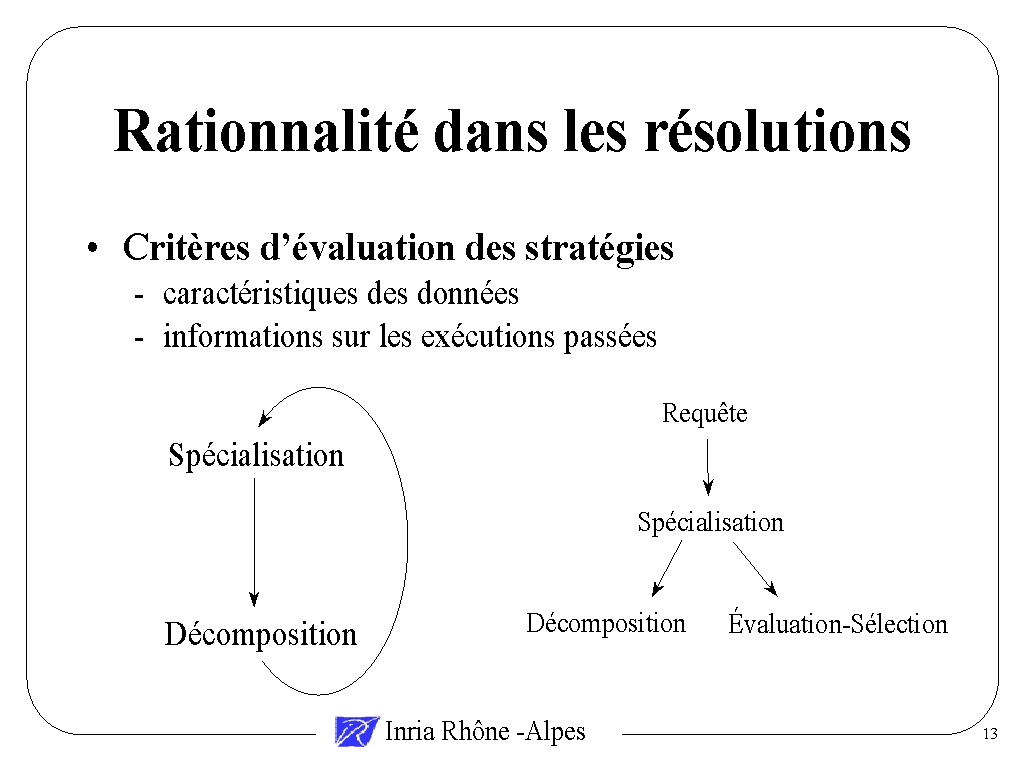 Rationnalité dans les résolutions

• Critères d'évaluation des stratégies
- caractéristiques des données
- informations sur les exécutions passées

Spécialisation

Décomposition

Requête

Spécialisation

Décomposition

Évaluation-Sélection

Inria Rhône -Alpes

13